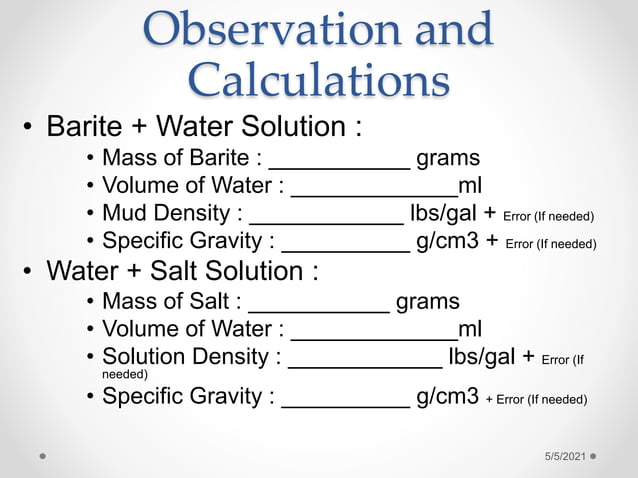 Observation and Calculations

• Barite + Water Solution :
  • Mass of Barite : ___________ grams
  • Volume of Water : _____________ml
  • Mud Density : ____________ lbs/gal + Error (If needed)
  • Specific Gravity : __________ g/cm3 + Error (If needed)

• Water + Salt Solution :
  • Mass of Salt : ___________ grams
  • Volume of Water : _____________ml
  • Solution Density : ____________ lbs/gal + Error (If needed)
  • Specific Gravity : __________ g/cm3 + Error (If needed)

5/5/2021